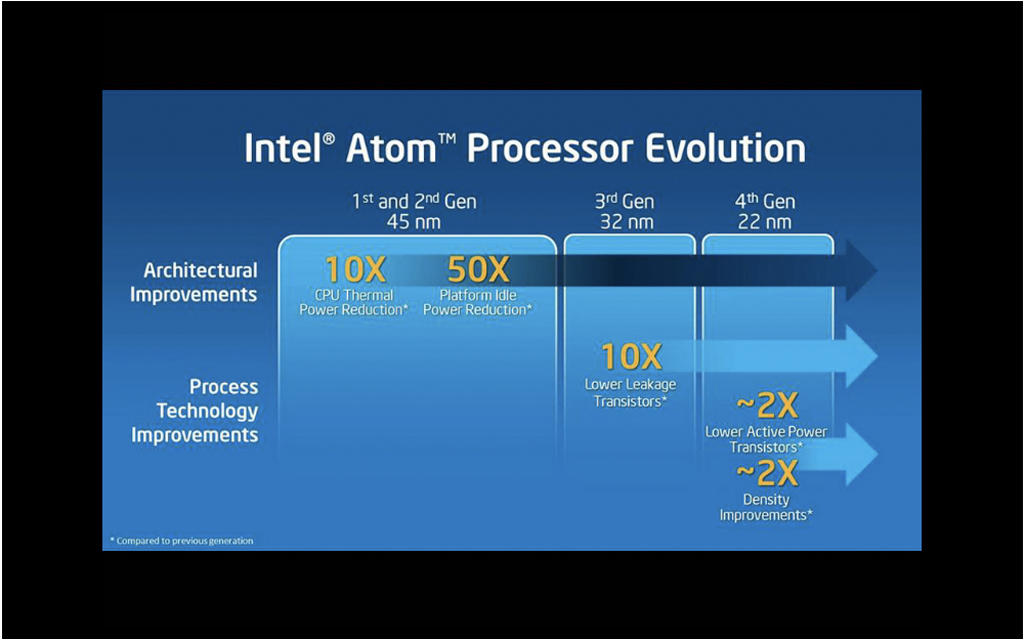 Intel® Atom™ Processor Evolution

1st and 2nd Gen
45 nm

3rd Gen
32 nm

4th Gen
22 nm

Architectural Improvements

10X
CPU Thermal Power Reduction*

50X
Platform Idle Power Reduction*

Process Technology Improvements

10X
Lower Leakage Transistors*

~2X
Lower Active Power Transistors*

~2X
Density Improvements*

* Compared to previous generation